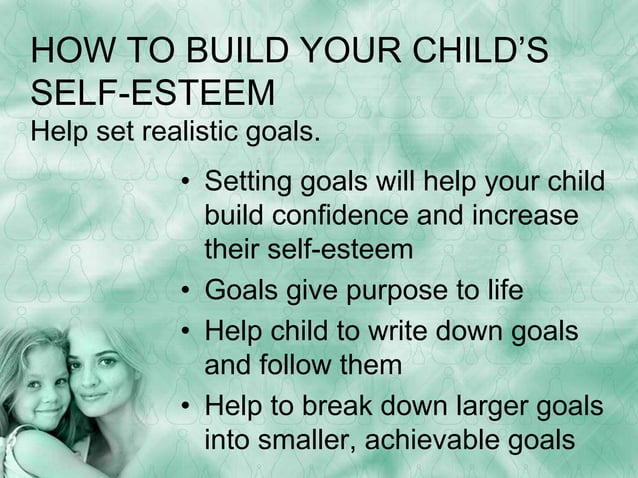 HOW TO BUILD YOUR CHILD'S SELF-ESTEEM
Help set realistic goals.

• Setting goals will help your child build confidence and increase their self-esteem
• Goals give purpose to life
• Help child to write down goals and follow them
• Help to break down larger goals into smaller, achievable goals